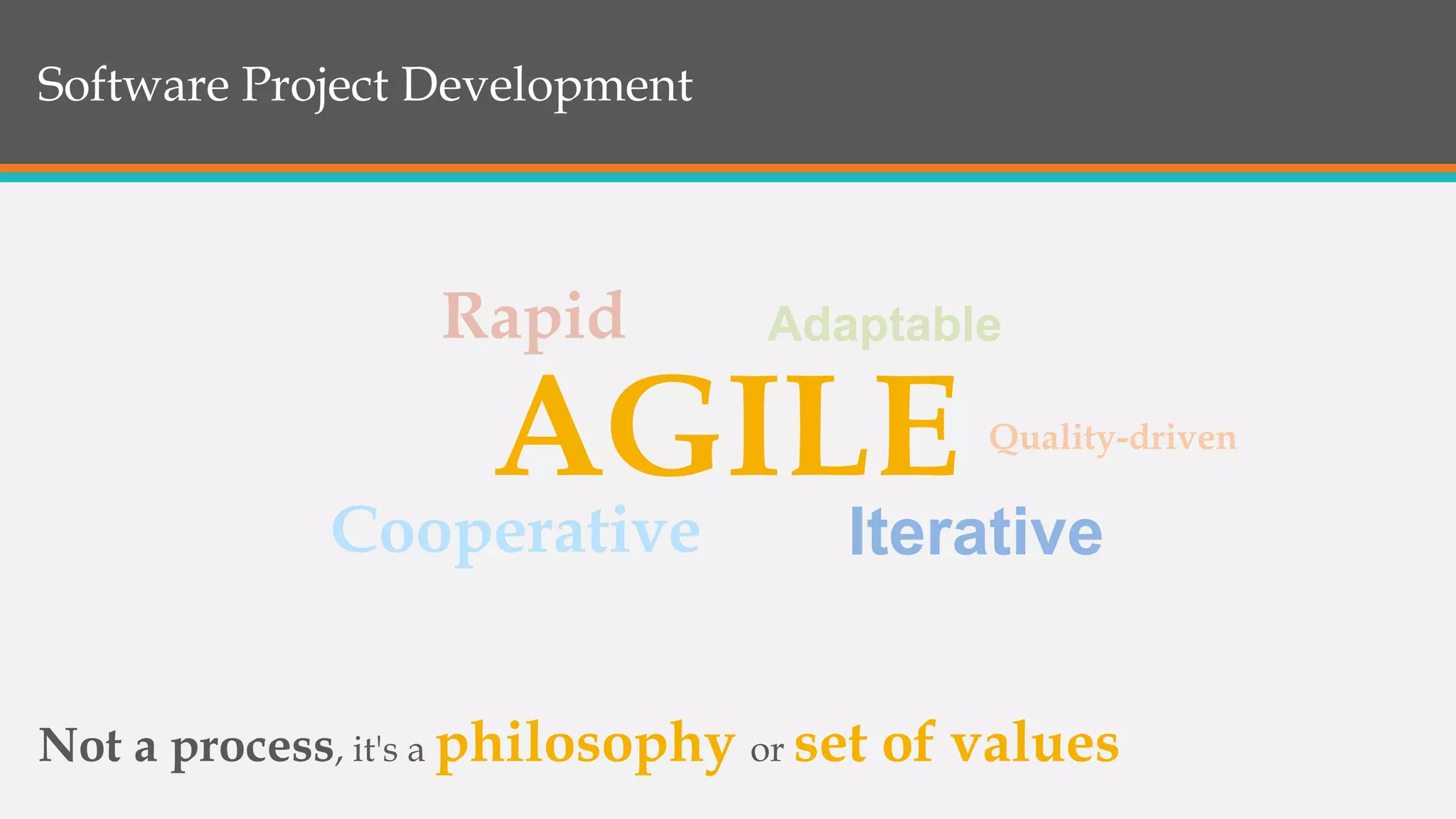 Software Project Development

Rapid

Adaptable

AGILE

Quality-driven

Cooperative

Iterative

Not a process, it's a philosophy or set of values